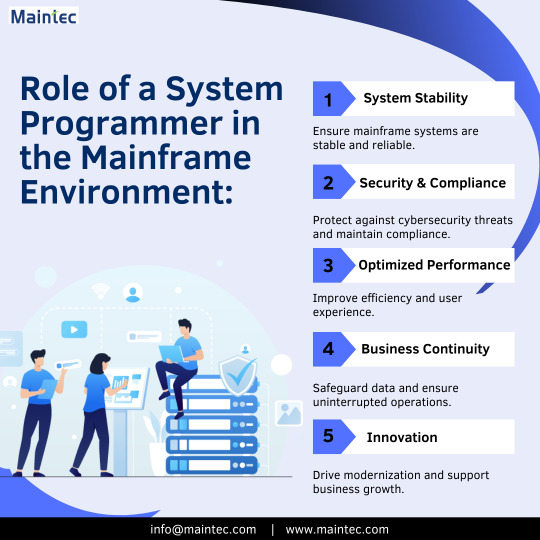 Maintec

Role of a System Programmer in the Mainframe Environment:

1 System Stability

Ensure mainframe systems are stable and reliable.

2 Security & Compliance

Protect against cybersecurity threats and maintain compliance.

3 Optimized Performance

Improve efficiency and user experience.

4 Business Continuity

Safeguard data and ensure uninterrupted operations.

5 Innovation

Drive modernization and support business growth.

info@maintec.com | www.maintec.com